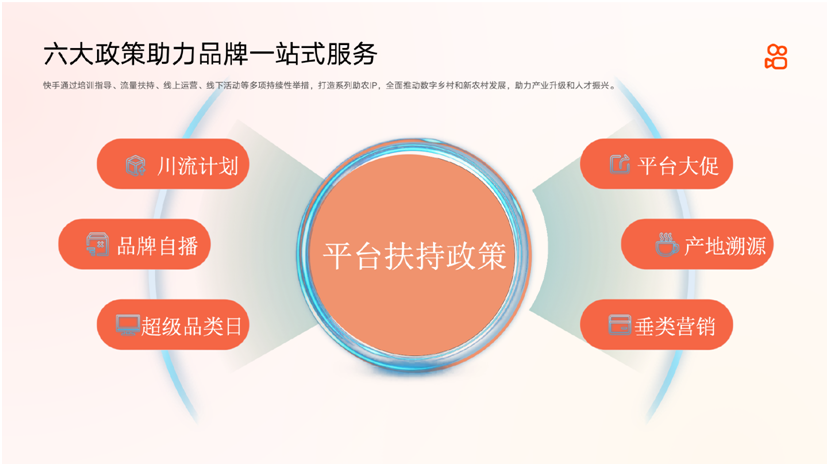 六大政策助力品牌一站式服务

快手通过培训指导、流量扶持、线上运营、线下活动等多项持续性举措，打造系列助农IP，全面推动数字乡村和新农村发展，助力产业升级和人才振兴。

川流计划

品牌自播

超级品类日

平台扶持政策

平台大促

产地溯源

垂类营销